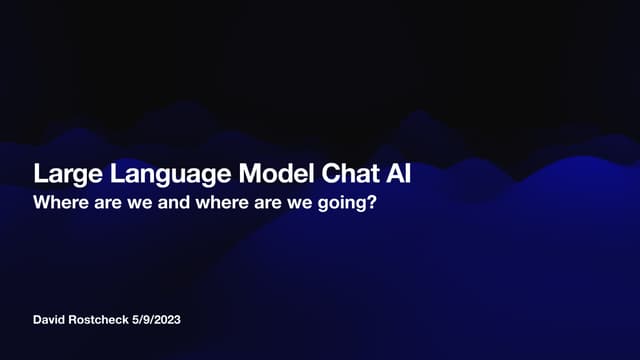 Large Language Model Chat AI
Where are we and where are we going?

David Rostcheck 5/9/2023